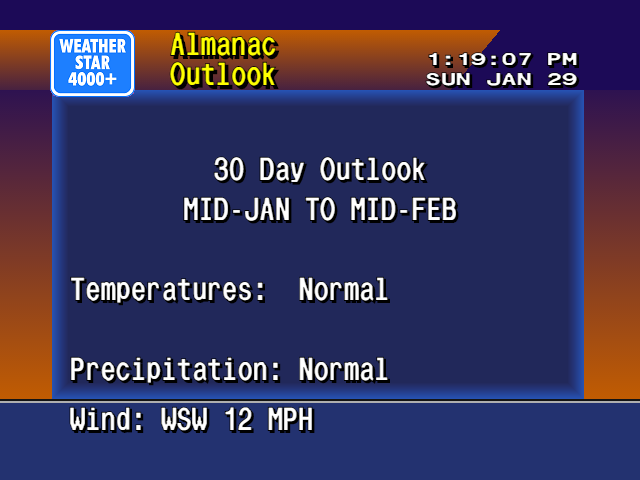 WEATHER STAR 4000+

Almanac
Outlook

1:19:07 PM
SUN JAN 29

30 Day Outlook
MID-JAN TO MID-FEB

Temperatures: Normal

Precipitation: Normal

Wind: WSW 12 MPH